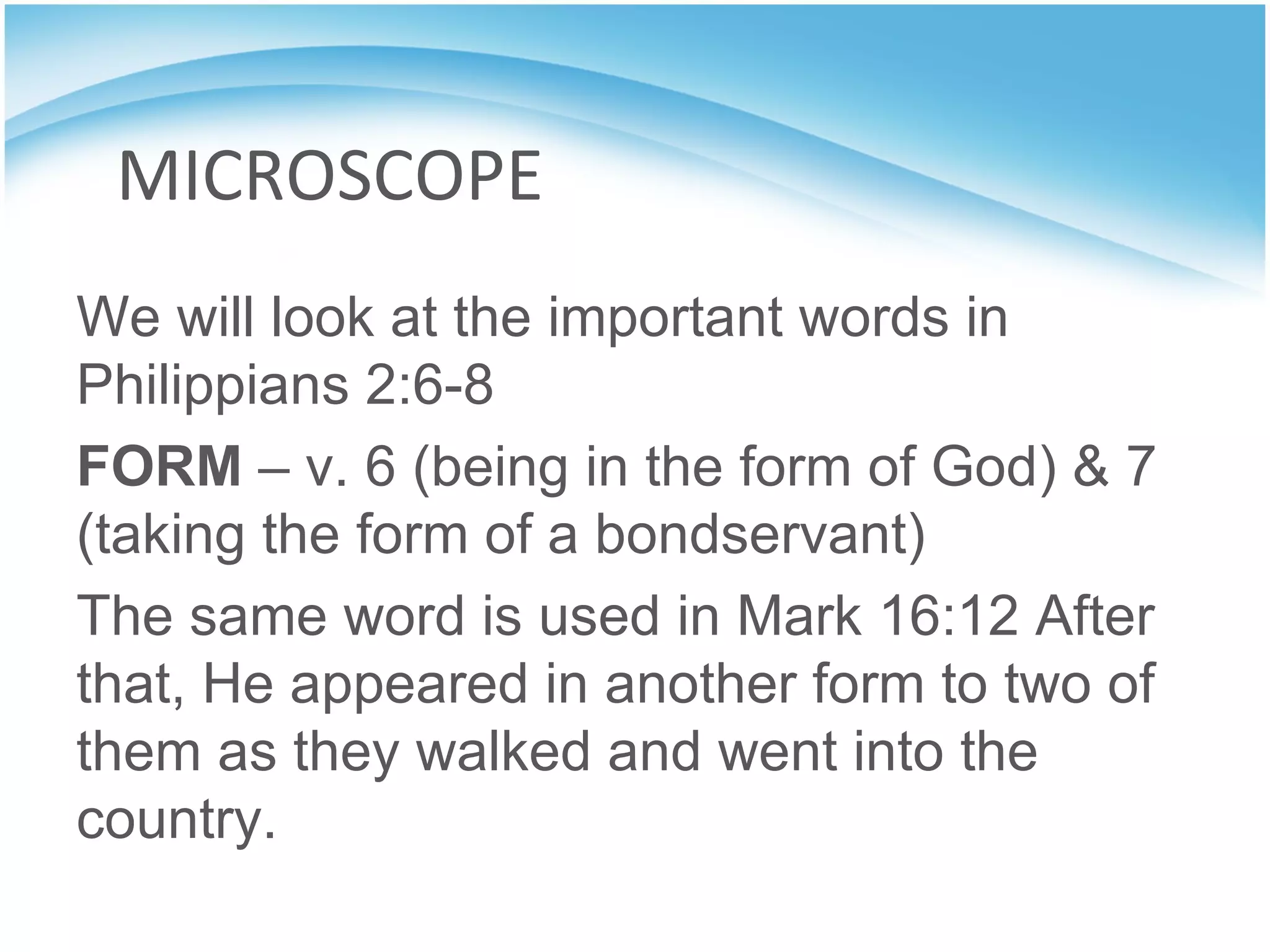 MICROSCOPE

We will look at the important words in Philippians 2:6-8

FORM – v. 6 (being in the form of God) & 7 (taking the form of a bondservant)

The same word is used in Mark 16:12 After that, He appeared in another form to two of them as they walked and went into the country.